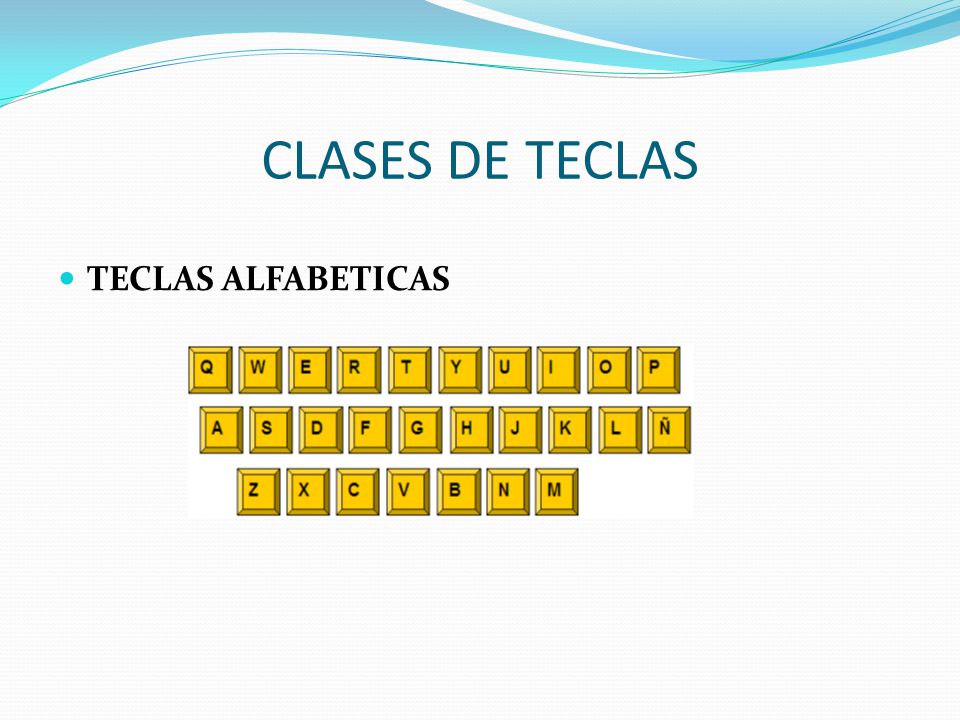 CLASES DE TECLAS

TECLAS ALFABETICAS

Q W E R T Y U I O P
A S D F G H J K L Ñ
Z X C V B N M